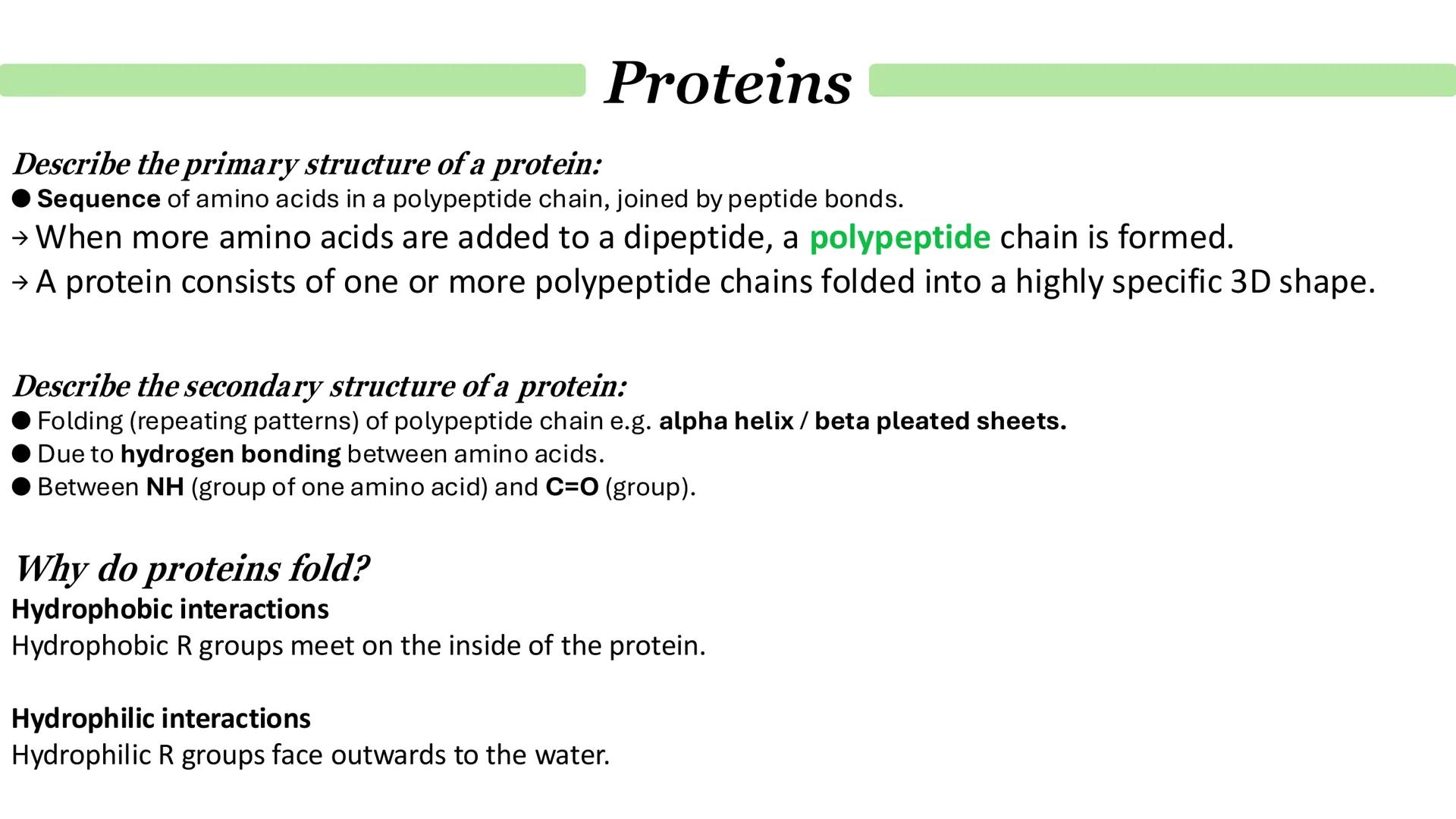 Proteins

Describe the primary structure of a protein:
● Sequence of amino acids in a polypeptide chain, joined by peptide bonds.
→ When more amino acids are added to a dipeptide, a polypeptide chain is formed.
→ A protein consists of one or more polypeptide chains folded into a highly specific 3D shape.

Describe the secondary structure of a protein:
● Folding (repeating patterns) of polypeptide chain e.g. alpha helix / beta pleated sheets.
● Due to hydrogen bonding between amino acids.
● Between NH (group of one amino acid) and C=O (group).

Why do proteins fold?
Hydrophobic interactions
Hydrophobic R groups meet on the inside of the protein.

Hydrophilic interactions
Hydrophilic R groups face outwards to the water.